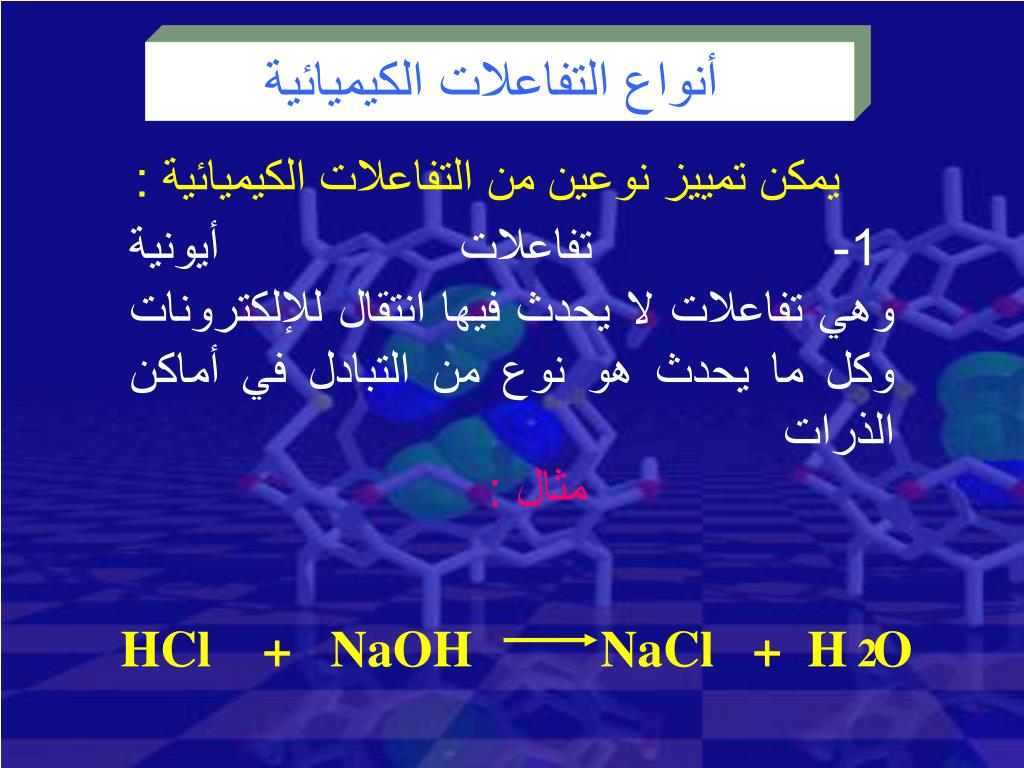 أنواع التفاعلات الكيميائية

يمكن تمييز نوعين من التفاعلات الكيميائية :

1- تفاعلات أيونية

وهي تفاعلات لا يحدث فيها انتقال للإلكترونات وكل ما يحدث هو نوع من التبادل في أماكن الذرات

مثال :

$HCl + NaOH \longrightarrow NaCl + H_2O$